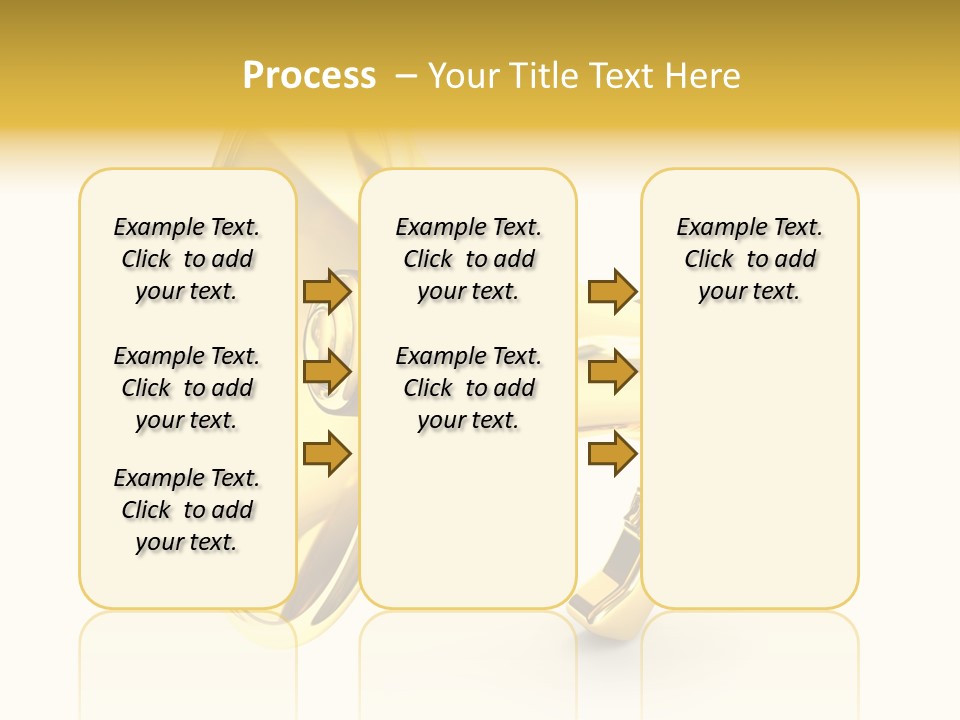 Process – Your Title Text Here

Example Text. Click to add your text.

Example Text. Click to add your text.

Example Text. Click to add your text.

Example Text. Click to add your text.

Example Text. Click to add your text.

Example Text. Click to add your text.